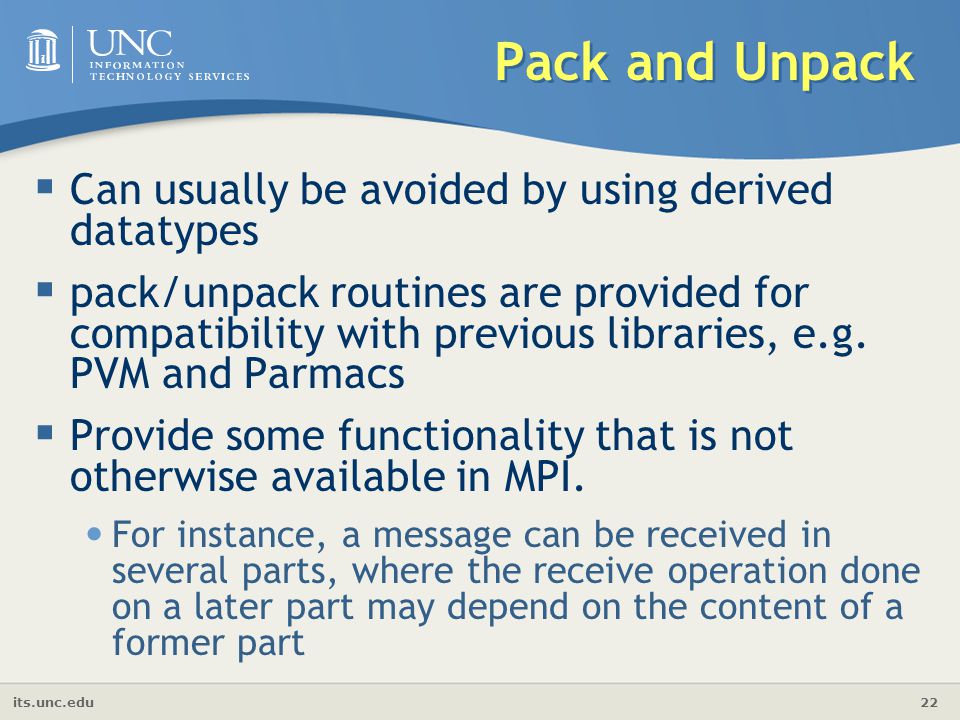 UNC
INFORMATION TECHNOLOGY SERVICES

Pack and Unpack

▪ Can usually be avoided by using derived datatypes

▪ pack/unpack routines are provided for compatibility with previous libraries, e.g. PVM and Parmacs

▪ Provide some functionality that is not otherwise available in MPI.

• For instance, a message can be received in several parts, where the receive operation done on a later part may depend on the content of a former part

its.unc.edu

22